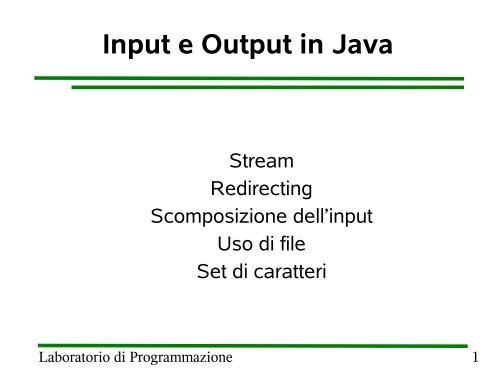 Input e Output in Java

Stream
Redirecting
Scomposizione dell’input
Uso di file
Set di caratteri

Laboratorio di Programmazione

1